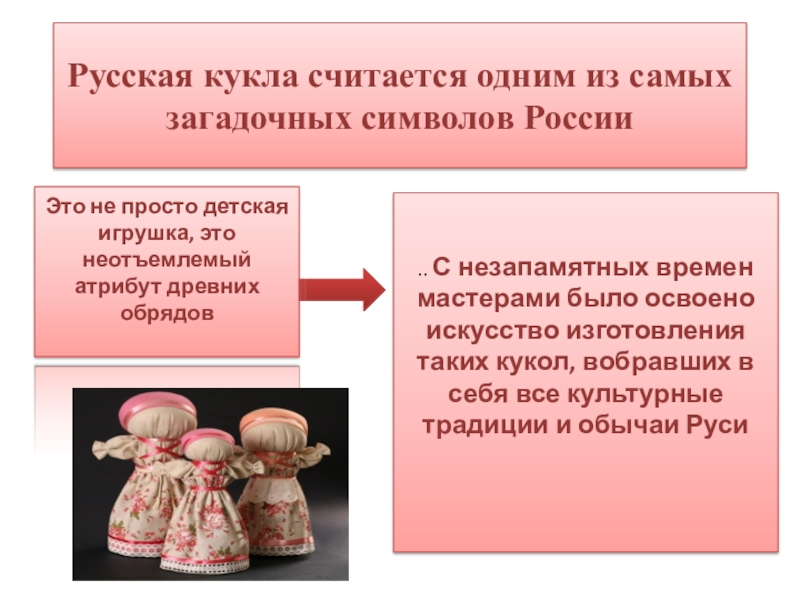 Русская кукла считается одним из самых загадочных символов России

Это не просто детская игрушка, это неотъемлемый атрибут древних обрядов

.. С незапамятных времен мастерами было освоено искусство изготовления таких кукол, вобравших в себя все культурные традиции и обычаи Руси